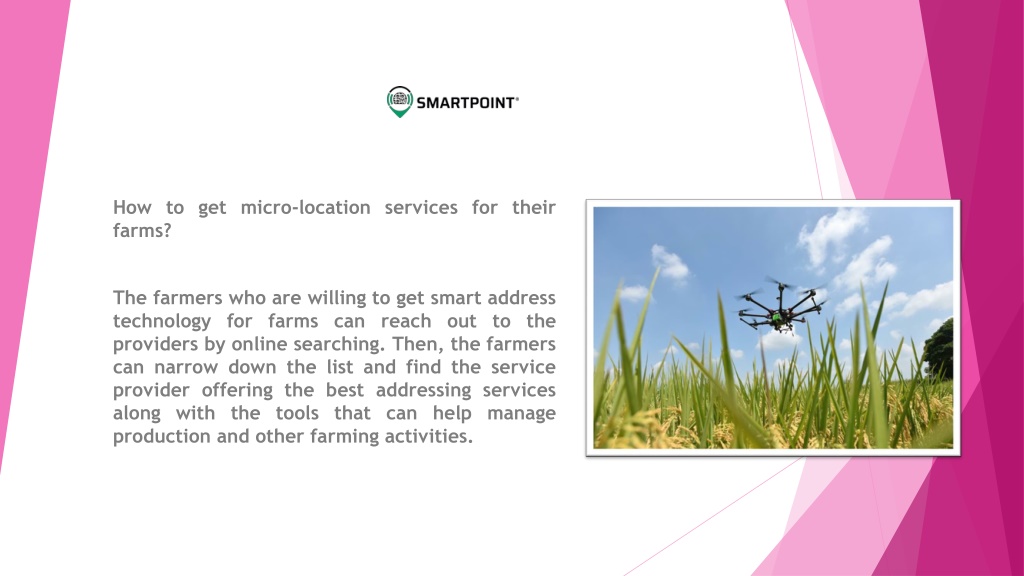 SMARTPOINT®

How to get micro-location services for their farms?

The farmers who are willing to get smart address technology for farms can reach out to the providers by online searching. Then, the farmers can narrow down the list and find the service provider offering the best addressing services along with the tools that can help manage production and other farming activities.